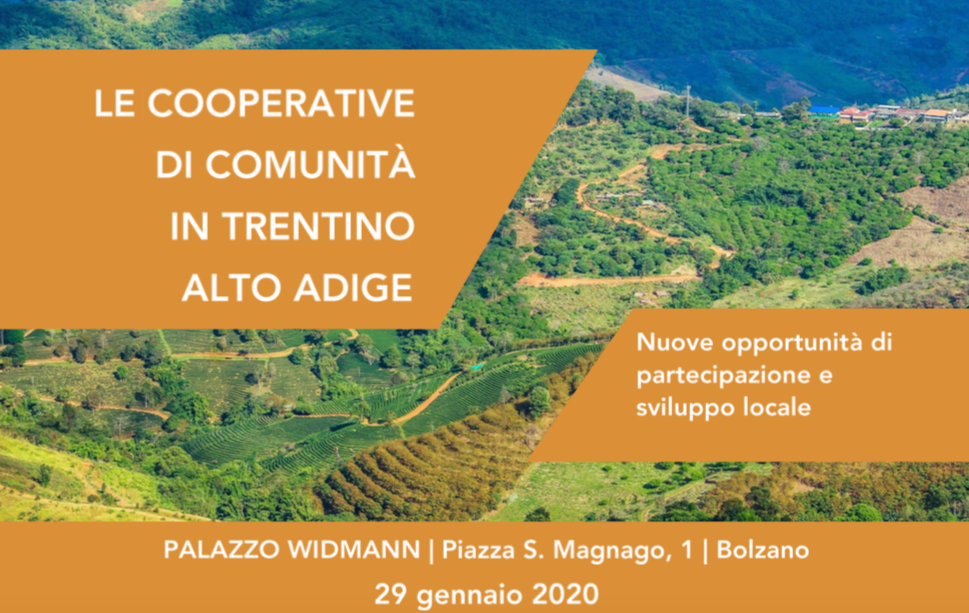 LE COOPERATIVE DI COMUNITÀ IN TRENTINO ALTO ADIGE

Nuove opportunità di partecipazione e sviluppo locale

PALAZZO WIDMANN | Piazza S. Magnago, 1 | Bolzano
29 gennaio 2020